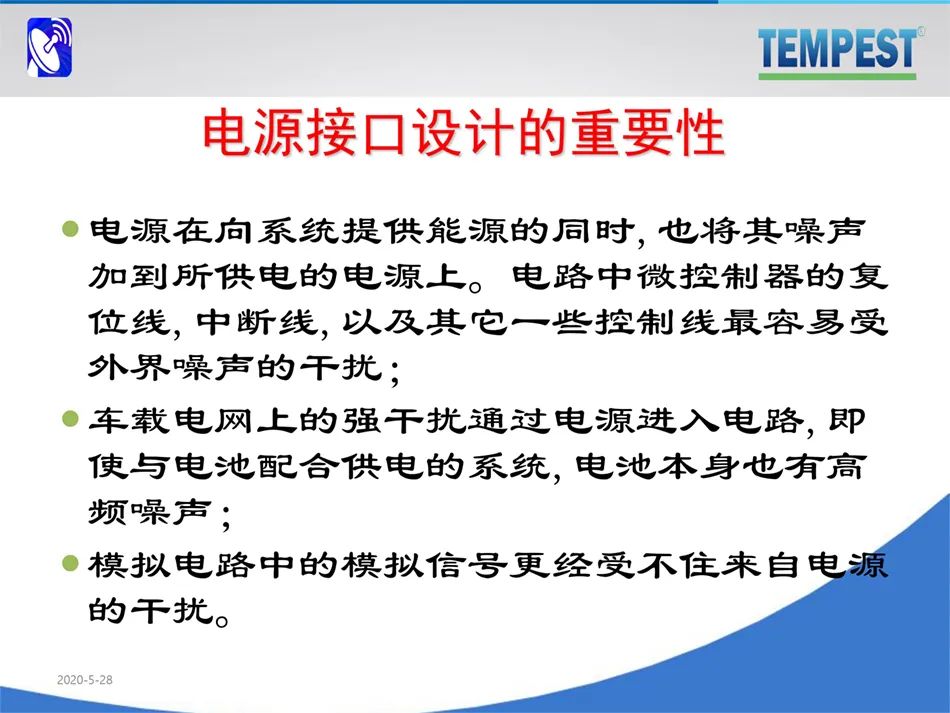 TEMPEST

电源接口设计的重要性

电源在向系统提供能源的同时, 也将其噪声加到所供电的电源上。电路中微控制器的复位线, 中断线, 以及其它一些控制线最容易受外界噪声的干扰;

车载电网上的强干扰通过电源进入电路, 即使与电池配合供电的系统, 电池本身也有高频噪声;

模拟电路中的模拟信号更经受不住来自电源的干扰。

2020-5-28